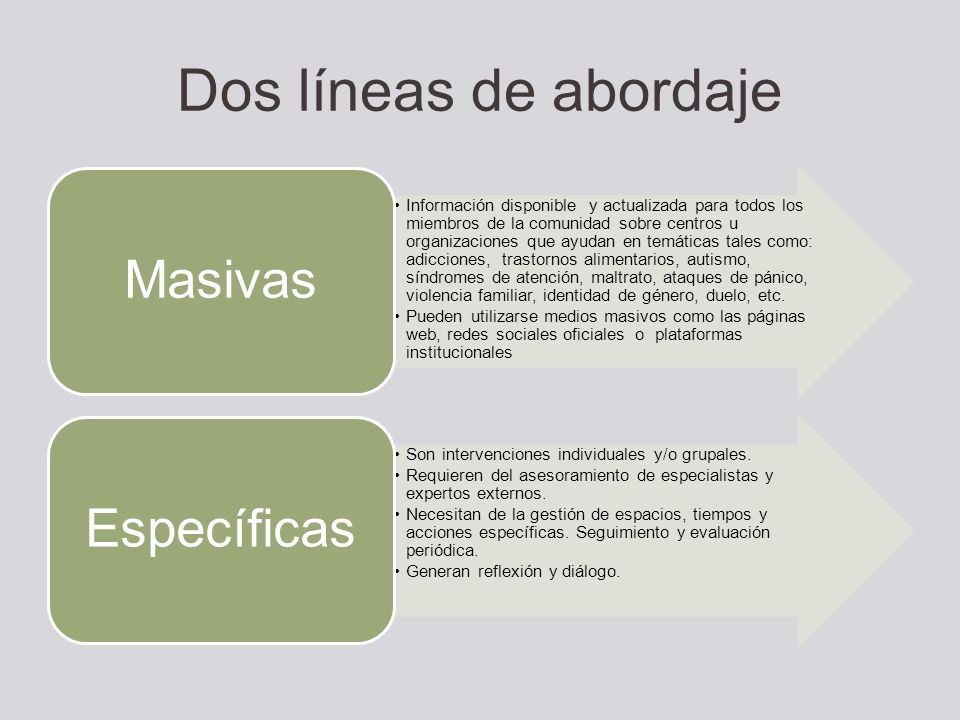 Dos líneas de abordaje

Masivas

• Información disponible y actualizada para todos los miembros de la comunidad sobre centros u organizaciones que ayudan en temáticas tales como: adicciones, trastornos alimentarios, autismo, síndromes de atención, maltrato, ataques de pánico, violencia familiar, identidad de género, duelo, etc.
• Pueden utilizarse medios masivos como las páginas web, redes sociales oficiales o plataformas institucionales

Específicas

• Son intervenciones individuales y/o grupales.
• Requieren del asesoramiento de especialistas y expertos externos.
• Necesitan de la gestión de espacios, tiempos y acciones específicas. Seguimiento y evaluación periódica.
• Generan reflexión y diálogo.